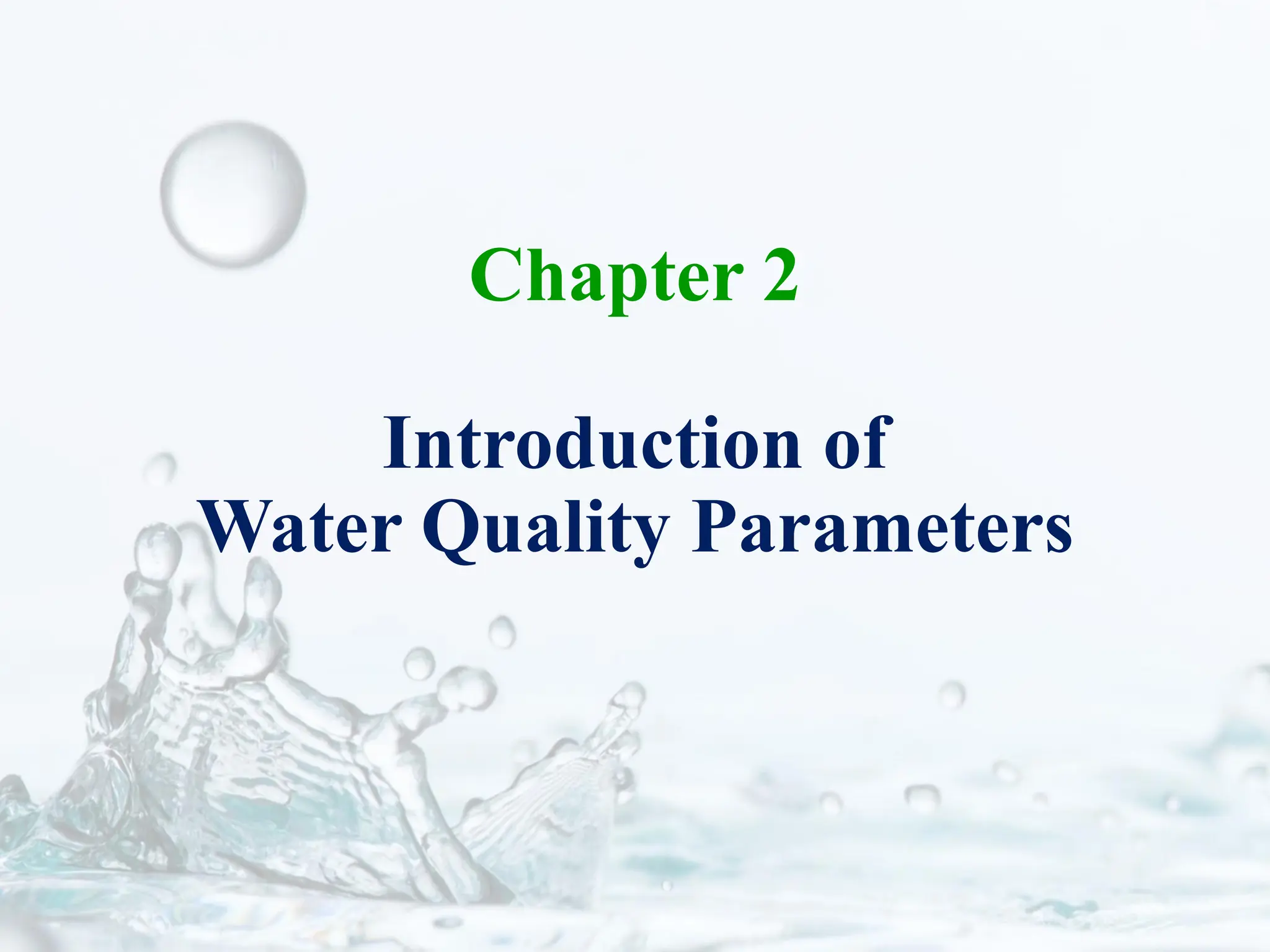 Chapter 2

Introduction of
Water Quality Parameters